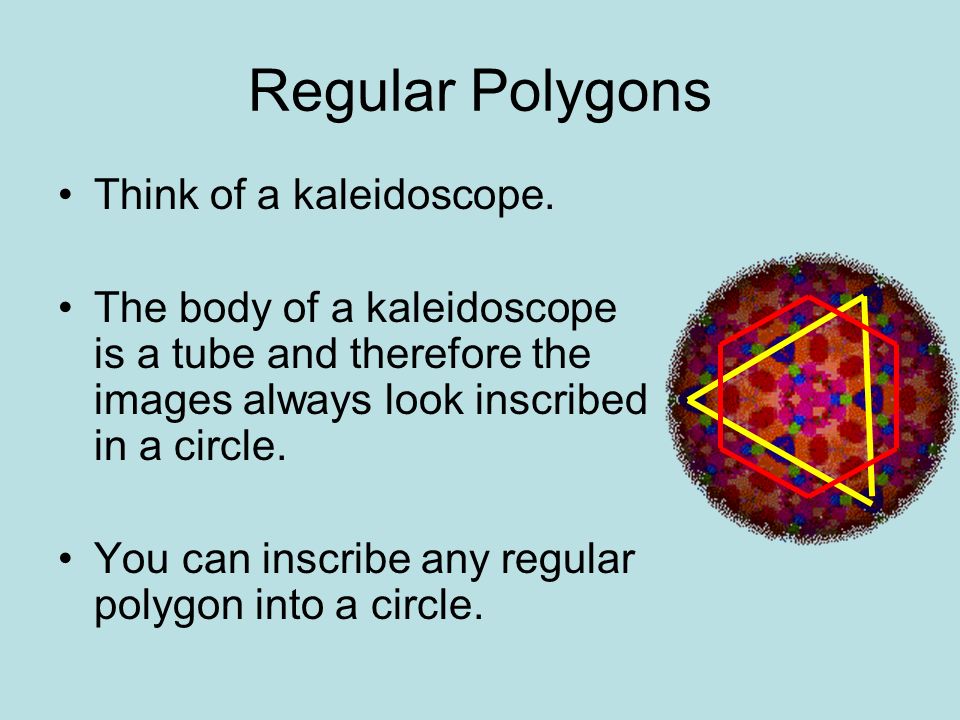 Regular Polygons

• Think of a kaleidoscope.

• The body of a kaleidoscope is a tube and therefore the images always look inscribed in a circle.

• You can inscribe any regular polygon into a circle.